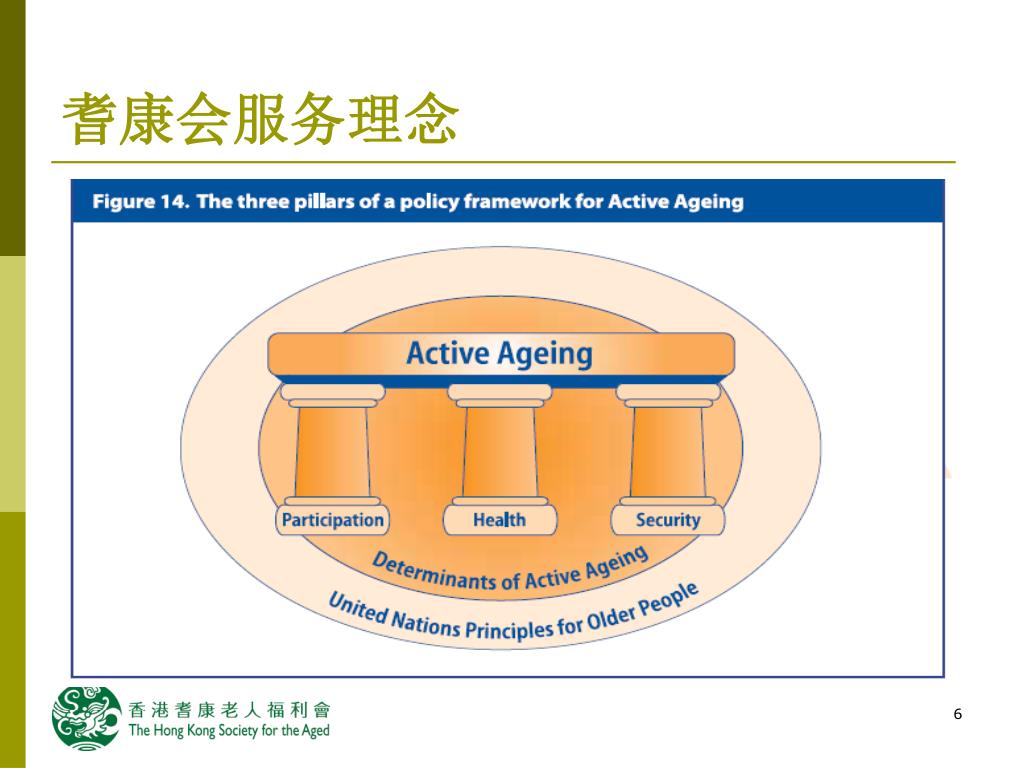 耆康会服务理念

Figure 14. The three pillars of a policy framework for Active Ageing

Active Ageing

Participation

Health

Security

Determinants of Active Ageing

United Nations Principles for Older People

香港耆康老人福利會
The Hong Kong Society for the Aged

6